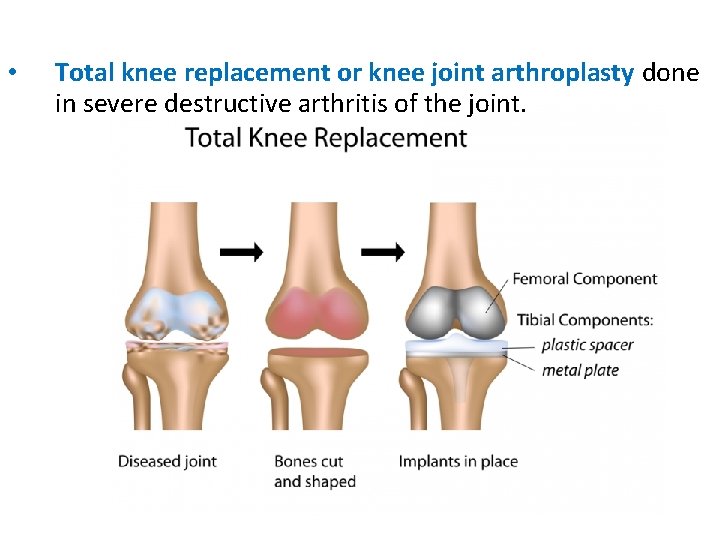 • Total knee replacement or knee joint arthroplasty done in severe destructive arthritis of the joint.

Total Knee Replacement

Femoral Component

Tibial Components:
plastic spacer
metal plate

Diseased joint

Bones cut and shaped

Implants in place